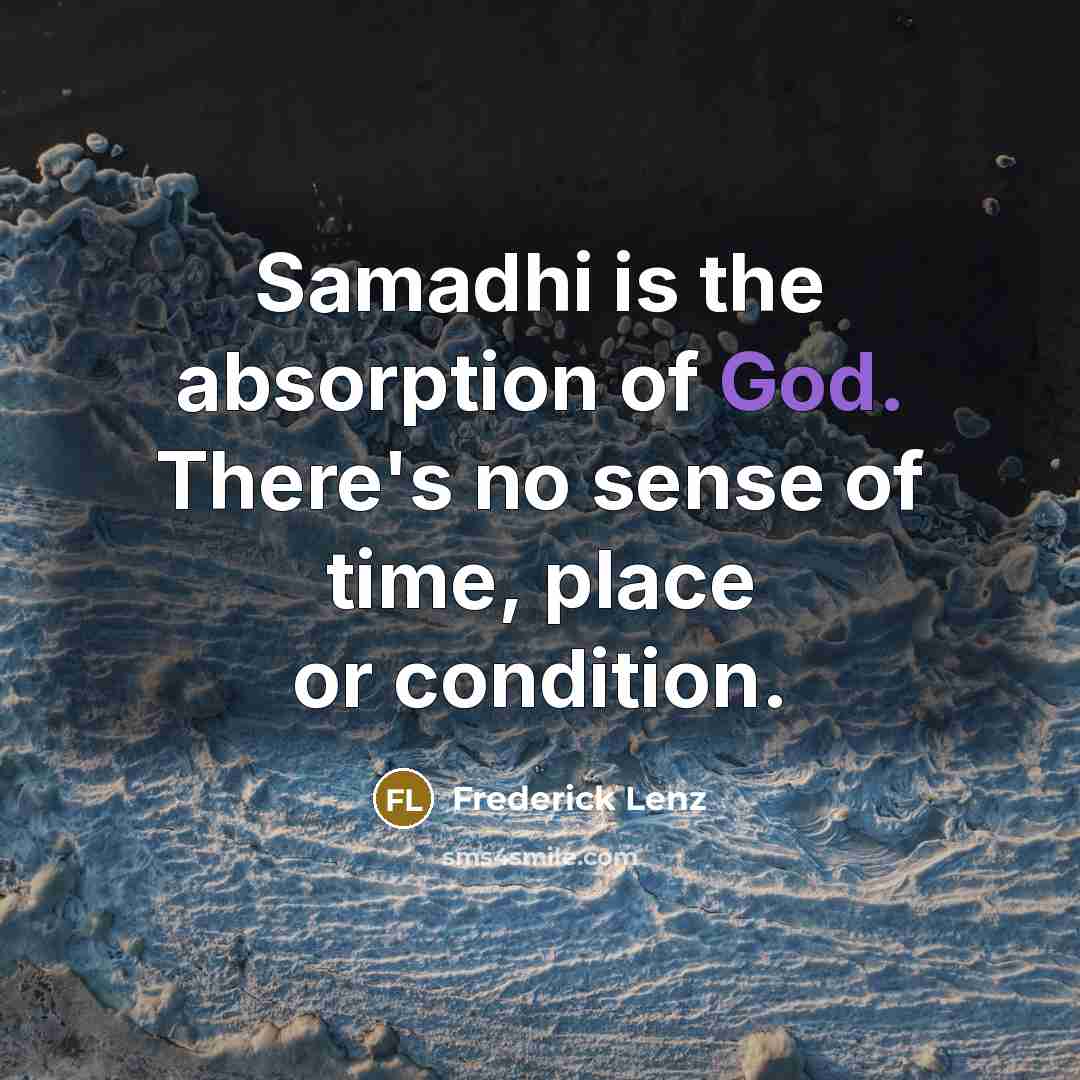 Samadhi is the absorption of God. There's no sense of time, place or condition.

FL Frederick Lenz

sms4smile.com